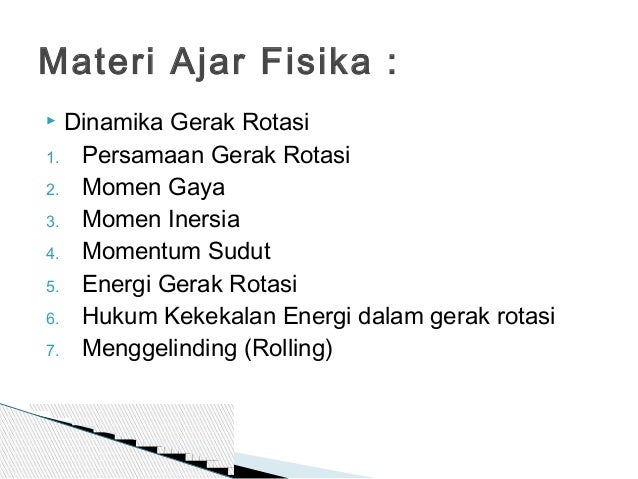 Materi Ajar Fisika :

Dinamika Gerak Rotasi

1. Persamaan Gerak Rotasi
2. Momen Gaya
3. Momen Inersia
4. Momentum Sudut
5. Energi Gerak Rotasi
6. Hukum Kekekalan Energi dalam gerak rotasi
7. Menggelinding (Rolling)